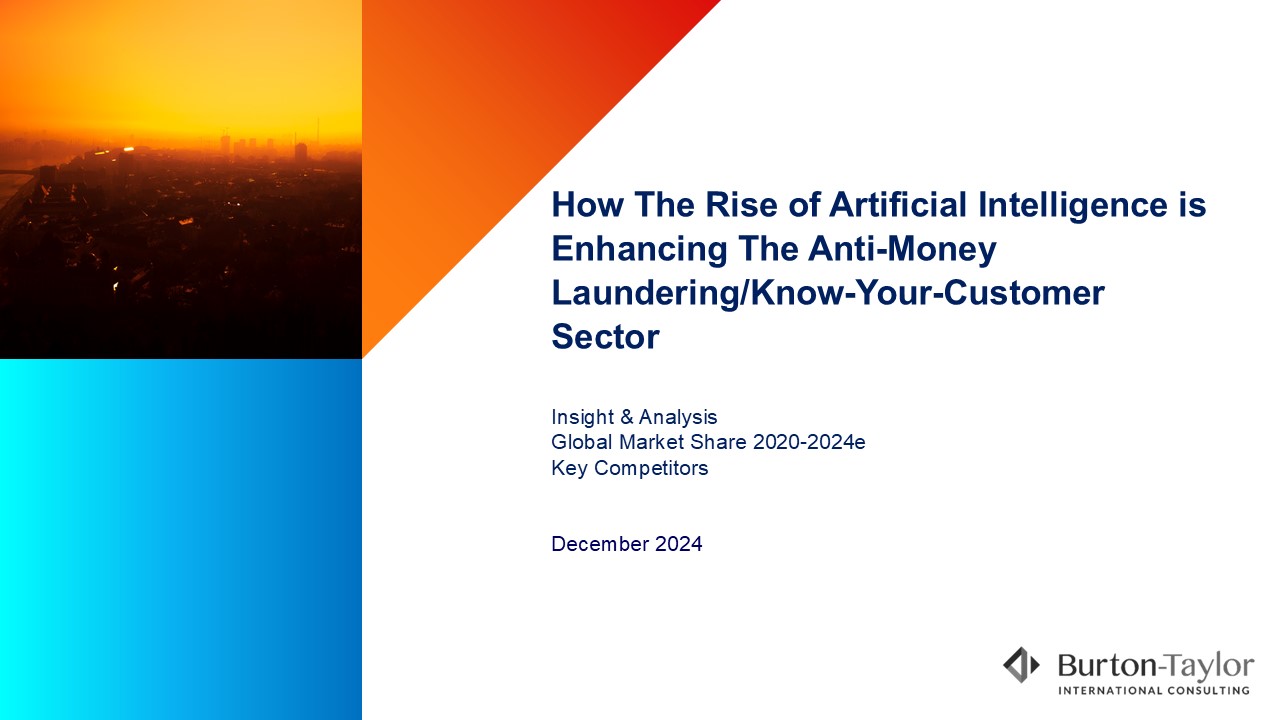 How The Rise of Artificial Intelligence is Enhancing The Anti-Money Laundering/Know-Your-Customer Sector

Insight & Analysis
Global Market Share 2020-2024e
Key Competitors

December 2024

Burton-Taylor
INTERNATIONAL CONSULTING